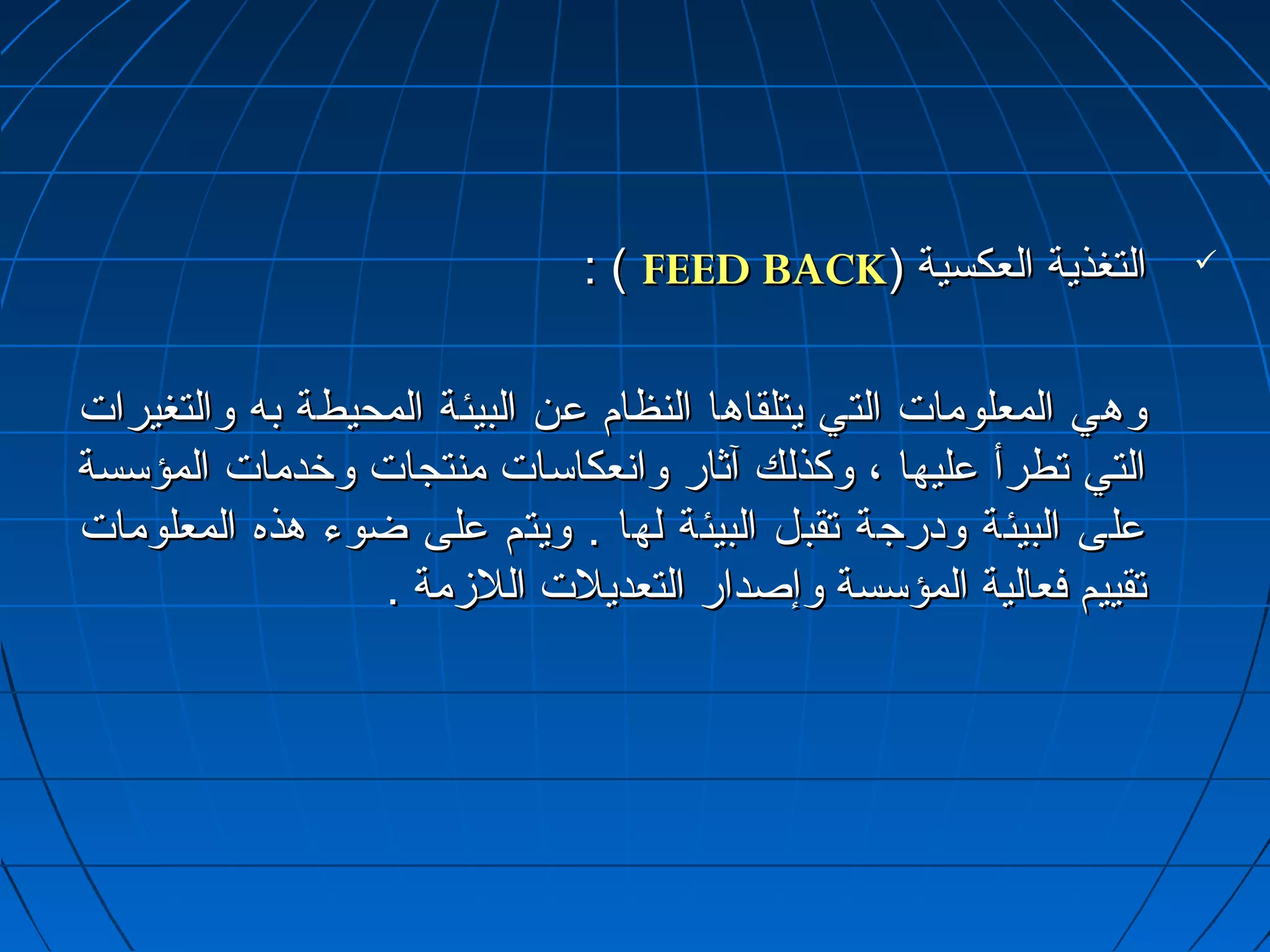 ✓ التغذية العكسية (FEED BACK ) :

وهي المعلومات التي يتلقاها النظام عن البيئة المحيطة به والتغيرات التي تطرأ عليها ، وكذلك آثار وانعكاسات منتجات وخدمات المؤسسة على البيئة ودرجة تقبل البيئة لها . ويتم على ضوء هذه المعلومات تقييم فعالية المؤسسة وإصدار التعديلات اللازمة .